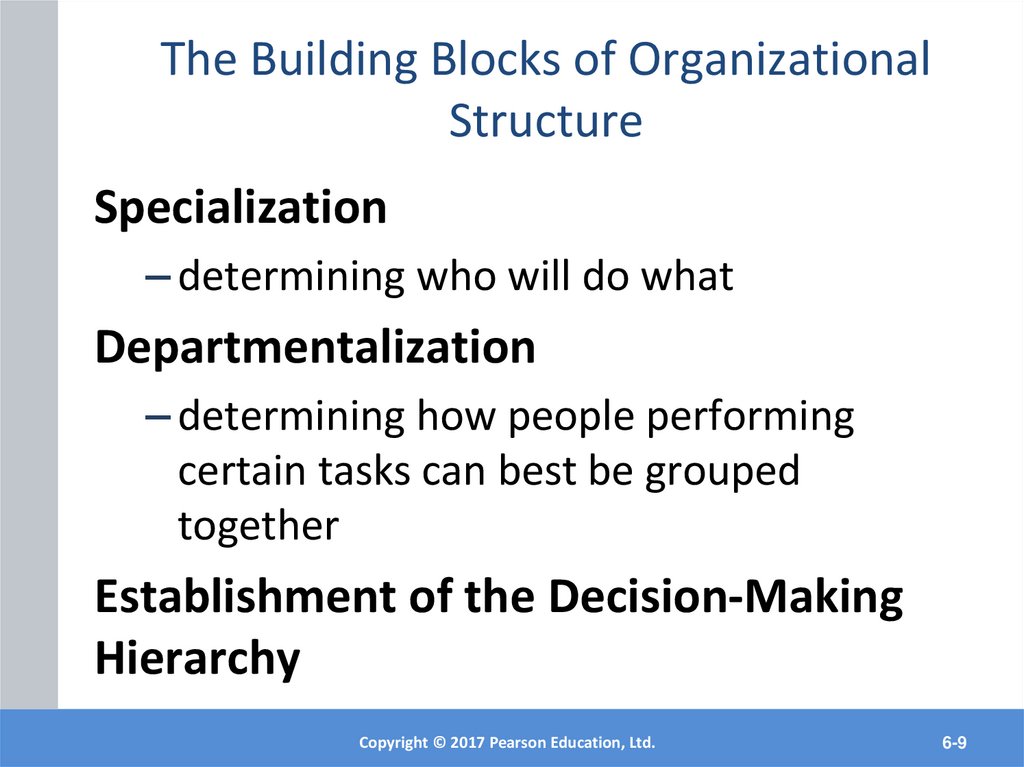 The Building Blocks of Organizational Structure

Specialization

– determining who will do what

Departmentalization

– determining how people performing certain tasks can best be grouped together

Establishment of the Decision-Making Hierarchy

Copyright © 2017 Pearson Education, Ltd.

6-9